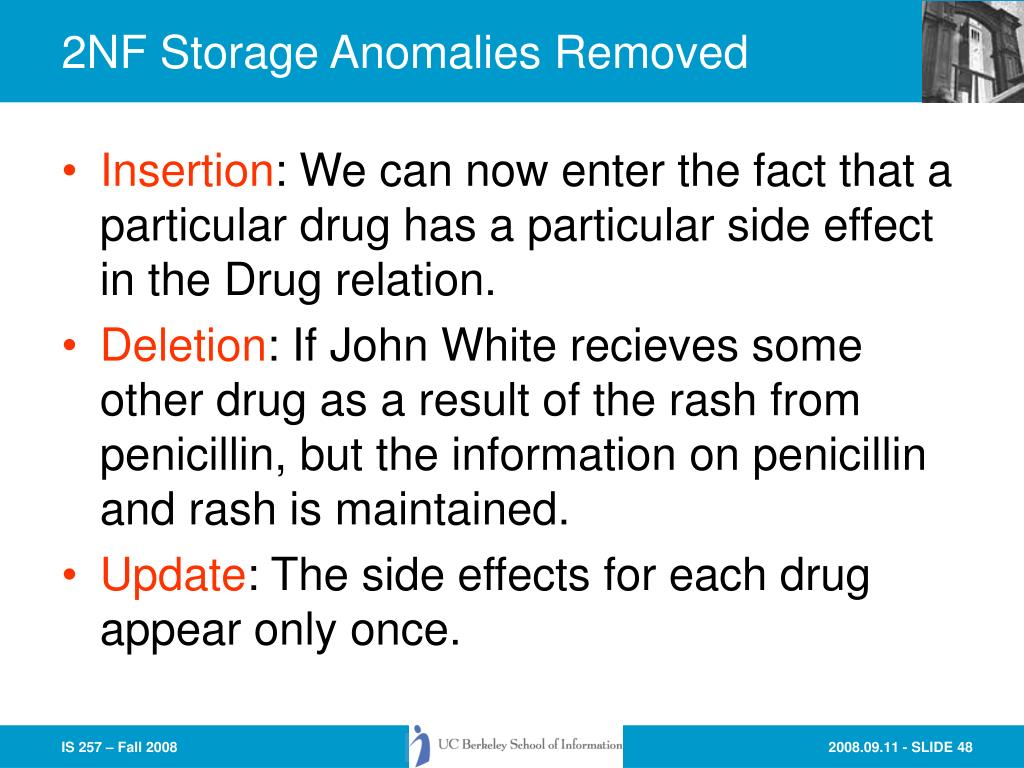 2NF Storage Anomalies Removed

• Insertion: We can now enter the fact that a particular drug has a particular side effect in the Drug relation.
• Deletion: If John White recieves some other drug as a result of the rash from penicillin, but the information on penicillin and rash is maintained.
• Update: The side effects for each drug appear only once.

IS 257 – Fall 2008

UC Berkeley School of Information

2008.09.11 - SLIDE 48